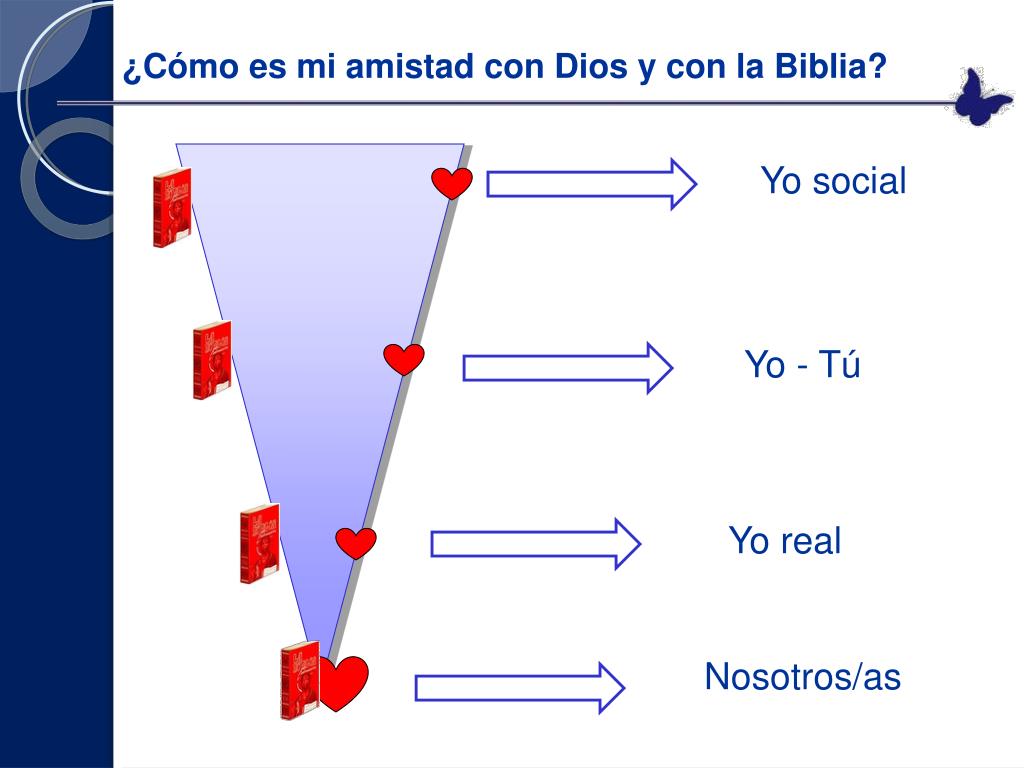 ¿Cómo es mi amistad con Dios y con la Biblia?

Yo social

Yo - Tú

Yo real

Nosotros/as